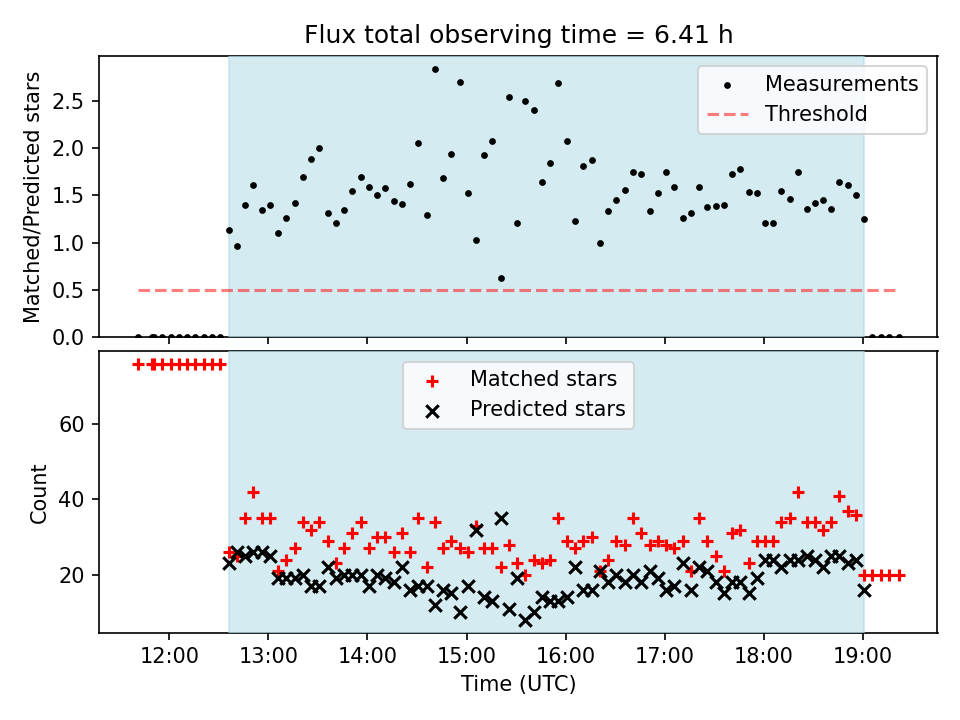 Flux total observing time = 6.41 h

Matched/Predicted stars

2.5
2.0
1.5
1.0
0.5
0.0

Measurements
Threshold

Count

60
40
20

Matched stars
Predicted stars

12:00
13:00
14:00
15:00
16:00
17:00
18:00
19:00

Time (UTC)